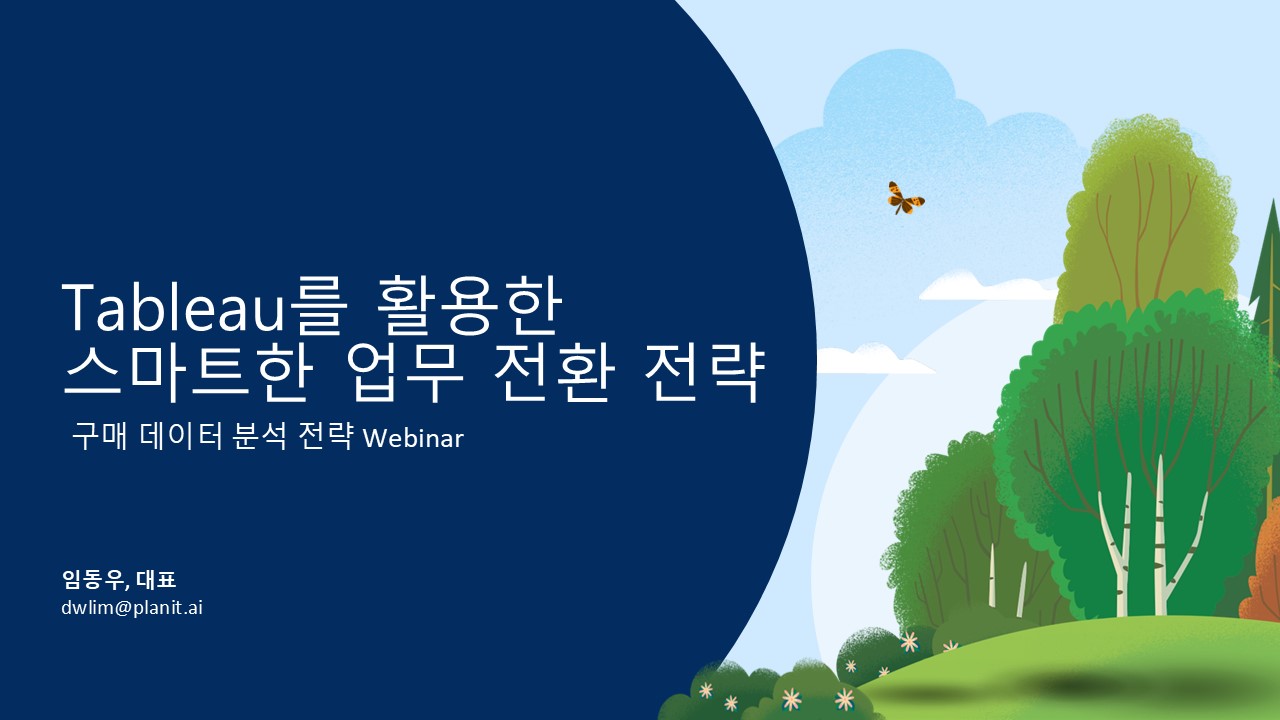 Tableau를 활용한
스마트한 업무 전환 전략

구매 데이터 분석 전략 Webinar

임동우, 대표
dwlim@planit.ai